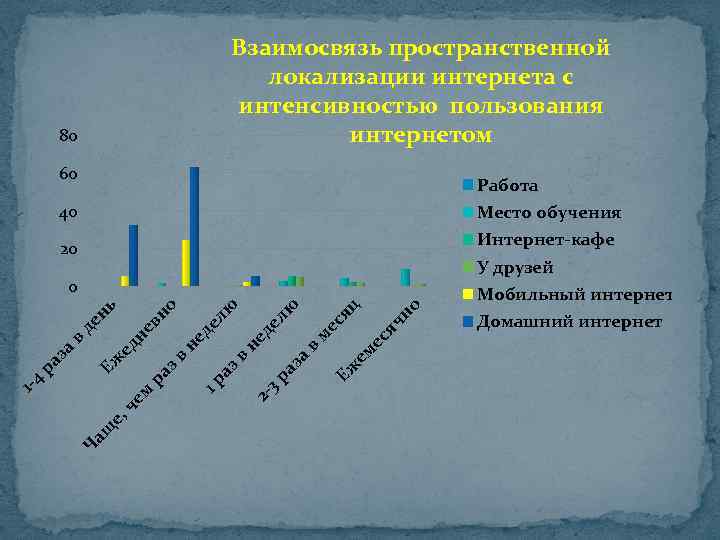 Взаимосвязь пространственной локализации интернета с интенсивностью пользования интернетом

80
60
40
20
0

1-4 раза в день
Ежедневно
Чаще, чем раз в неделю
1 раз в неделю
2-3 раза в месяц
Ежемесячно

Работа
Место обучения
Интернет-кафе
У друзей
Мобильный интернет
Домашний интернет